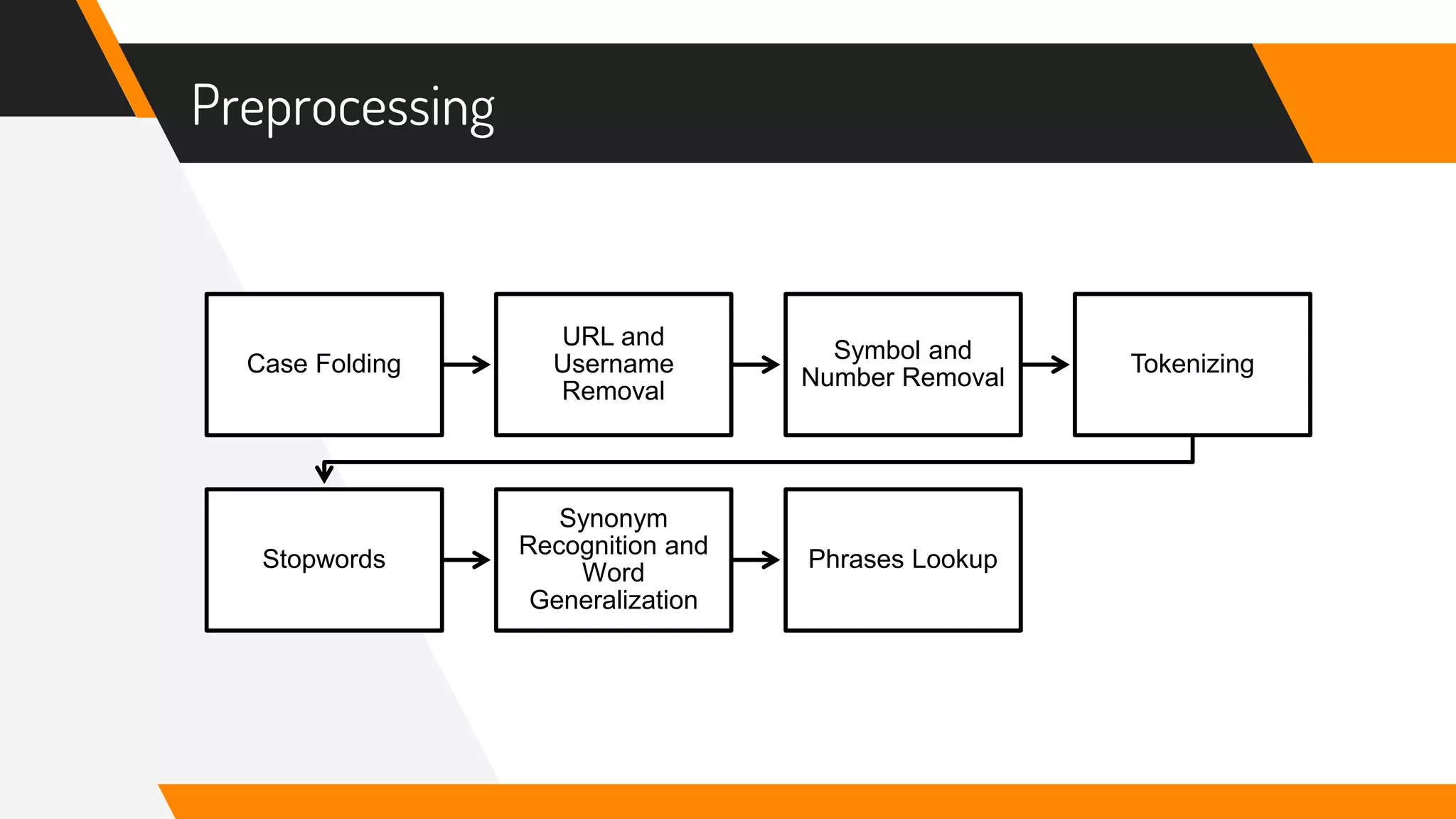 Preprocessing

Case Folding

URL and Username Removal

Symbol and Number Removal

Tokenizing

Stopwords

Synonym Recognition and Word Generalization

Phrases Lookup